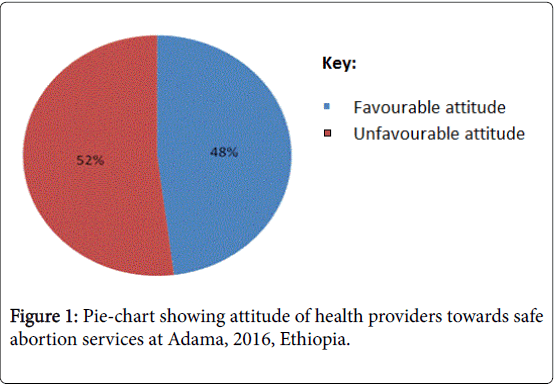 52%

48%

Key:

Favourable attitude

Unfavourable attitude

Figure 1: Pie-chart showing attitude of health providers towards safe abortion services at Adama, 2016, Ethiopia.